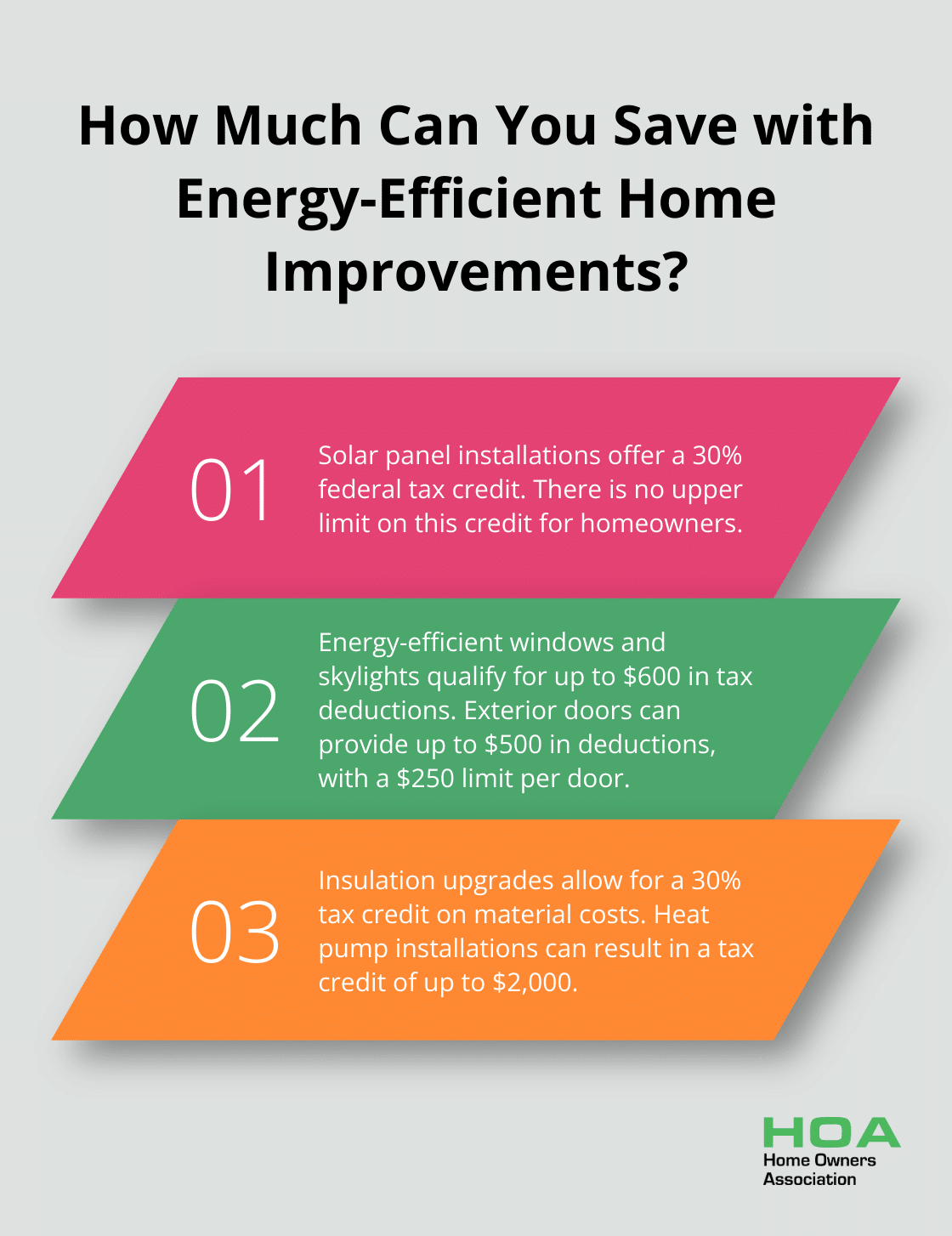 How Much Can You Save with Energy-Efficient Home Improvements?

01

Solar panel installations offer a 30% federal tax credit. There is no upper limit on this credit for homeowners.

02

Energy-efficient windows and skylights qualify for up to \$600 in tax deductions. Exterior doors can provide up to \$500 in deductions, with a \$250 limit per door.

03

Insulation upgrades allow for a 30% tax credit on material costs. Heat pump installations can result in a tax credit of up to \$2,000.

HOA
Home Owners Association